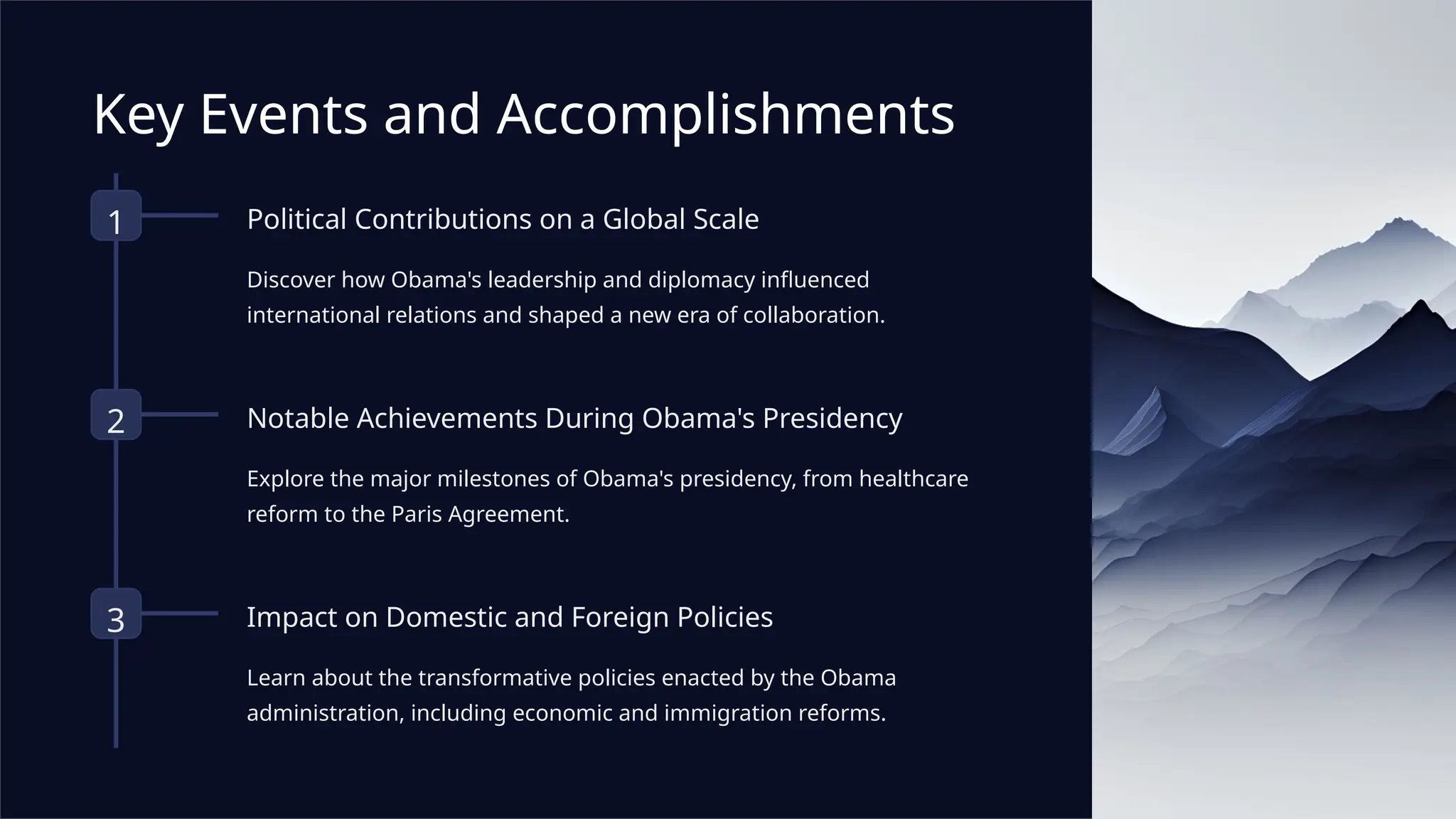 Key Events and Accomplishments

1

Political Contributions on a Global Scale

Discover how Obama's leadership and diplomacy influenced international relations and shaped a new era of collaboration.

2

Notable Achievements During Obama's Presidency

Explore the major milestones of Obama's presidency, from healthcare reform to the Paris Agreement.

3

Impact on Domestic and Foreign Policies

Learn about the transformative policies enacted by the Obama administration, including economic and immigration reforms.